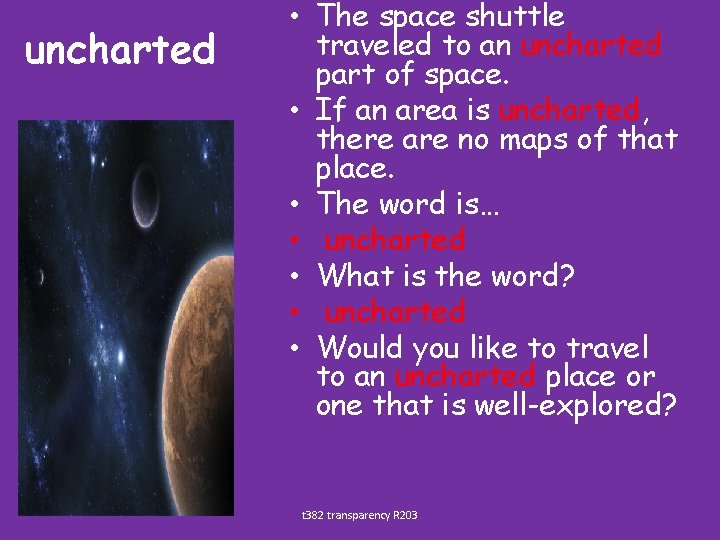 uncharted

• The space shuttle traveled to an uncharted part of space.
• If an area is uncharted, there are no maps of that place.
• The word is…
• uncharted
• What is the word?
• uncharted
• Would you like to travel to an uncharted place or one that is well-explored?

t382 transparency R203